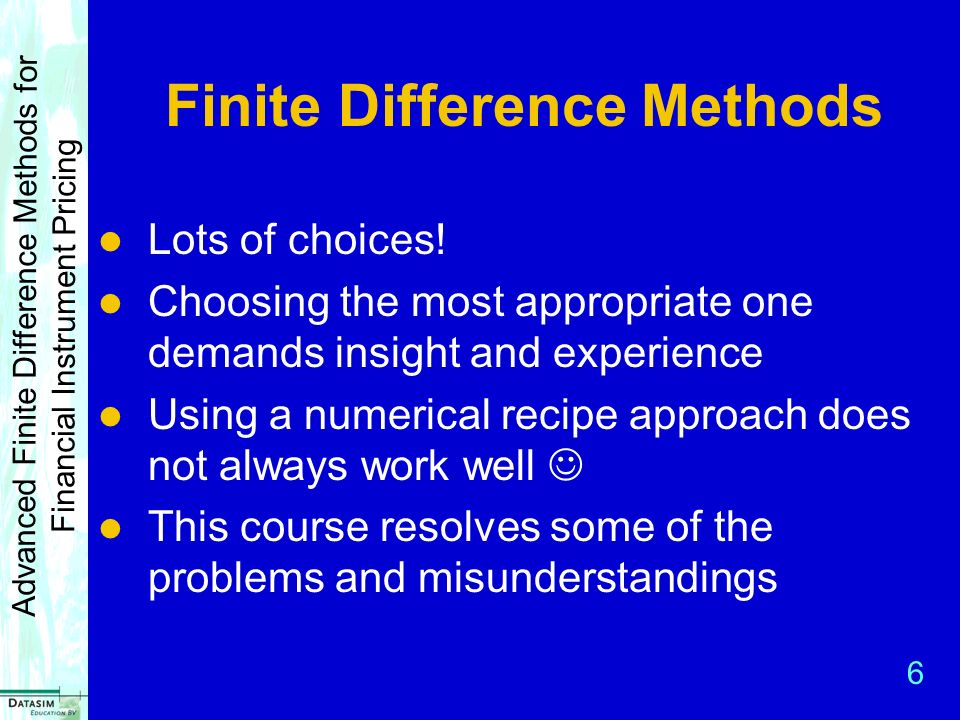 Advanced Finite Difference Methods for Financial Instrument Pricing

Finite Difference Methods

- Lots of choices!
- Choosing the most appropriate one demands insight and experience
- Using a numerical recipe approach does not always work well ☺
- This course resolves some of the problems and misunderstandings

6

DATASIM EDUCATION BV